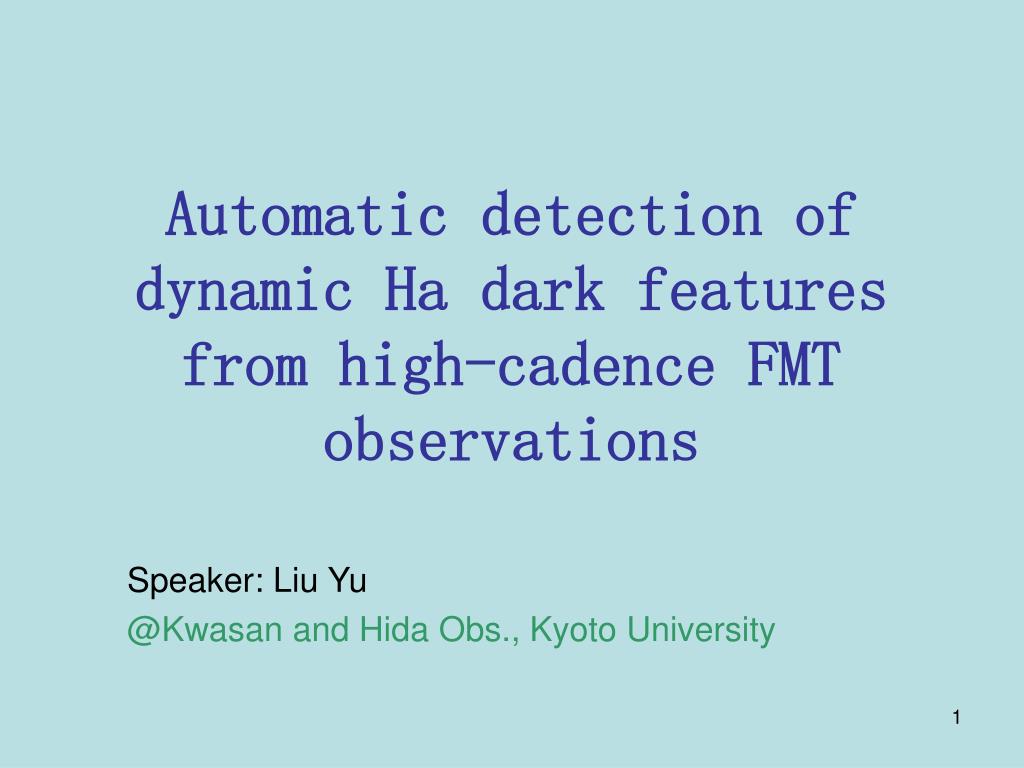 Automatic detection of dynamic Ha dark features from high-cadence FMT observations

Speaker: Liu Yu

@Kwasan and Hida Obs., Kyoto University

1